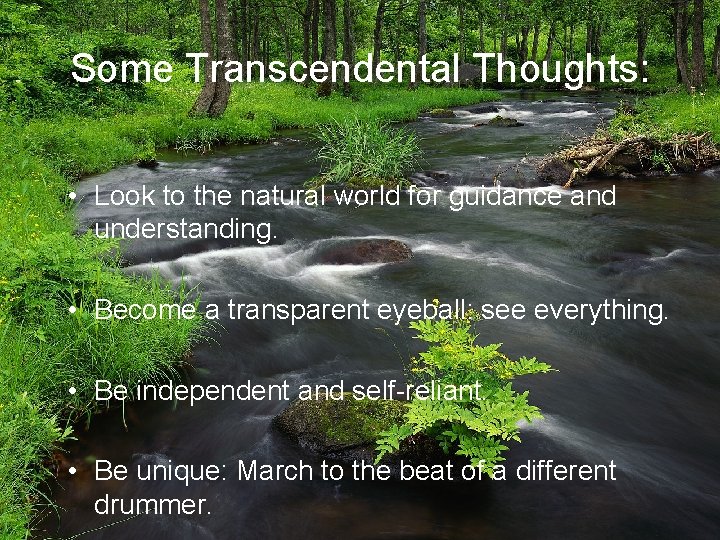 Some Transcendental Thoughts:

• Look to the natural world for guidance and understanding.

• Become a transparent eyeball: see everything.

• Be independent and self-reliant.

• Be unique: March to the beat of a different drummer.